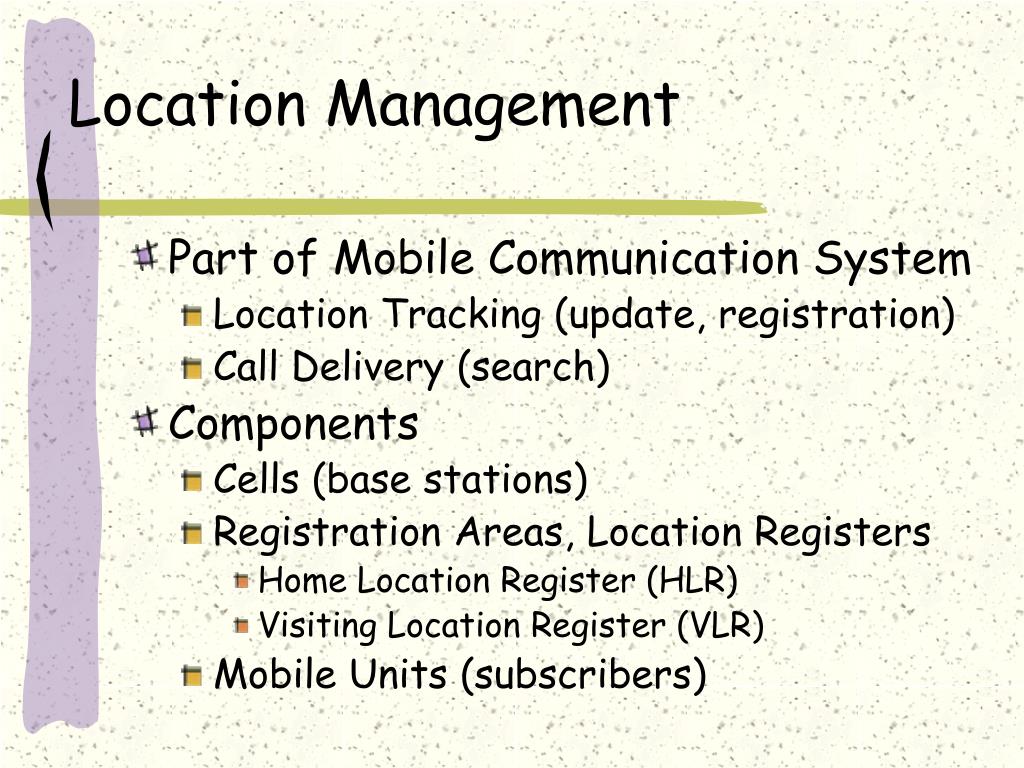 Location Management

Part of Mobile Communication System
Location Tracking (update, registration)
Call Delivery (search)
Components
Cells (base stations)
Registration Areas, Location Registers
Home Location Register (HLR)
Visiting Location Register (VLR)
Mobile Units (subscribers)